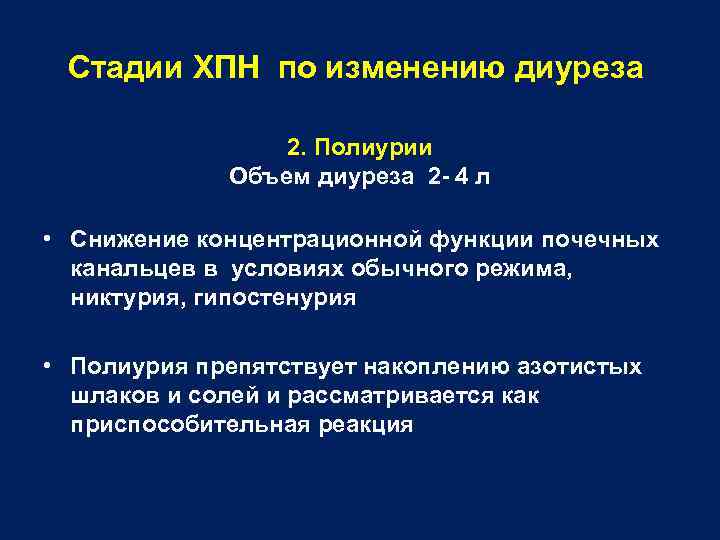 Стадии ХПН по изменению диуреза

2. Полиурии
Объем диуреза 2- 4 л

• Снижение концентрационной функции почечных канальцев в условиях обычного режима, никтурия, гипостенурия

• Полиурия препятствует накоплению азотистых шлаков и солей и рассматривается как приспособительная реакция